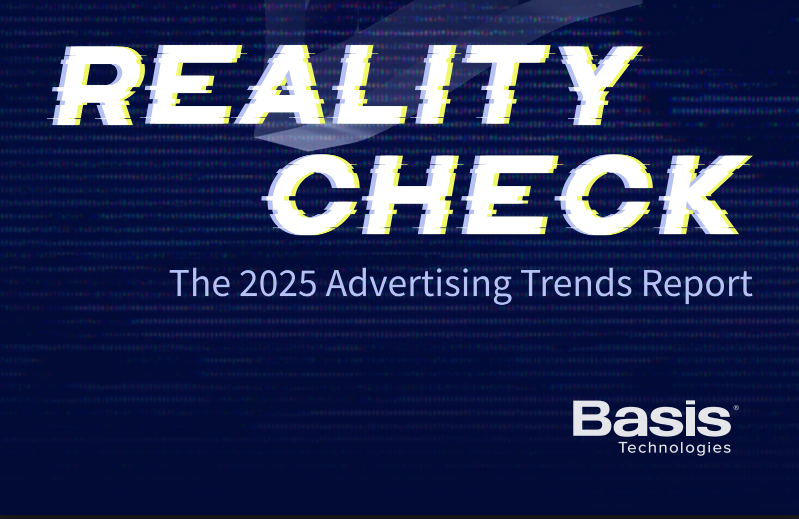 REALITY CHECK

The 2025 Advertising Trends Report

Basis®
Technologies